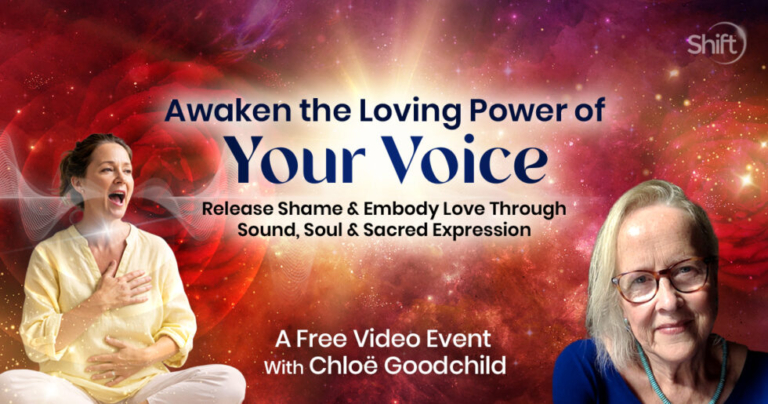 Shift

Awaken the Loving Power of
Your Voice

Release Shame & Embody Love Through Sound, Soul & Sacred Expression

A Free Video Event
With Chloë Goodchild